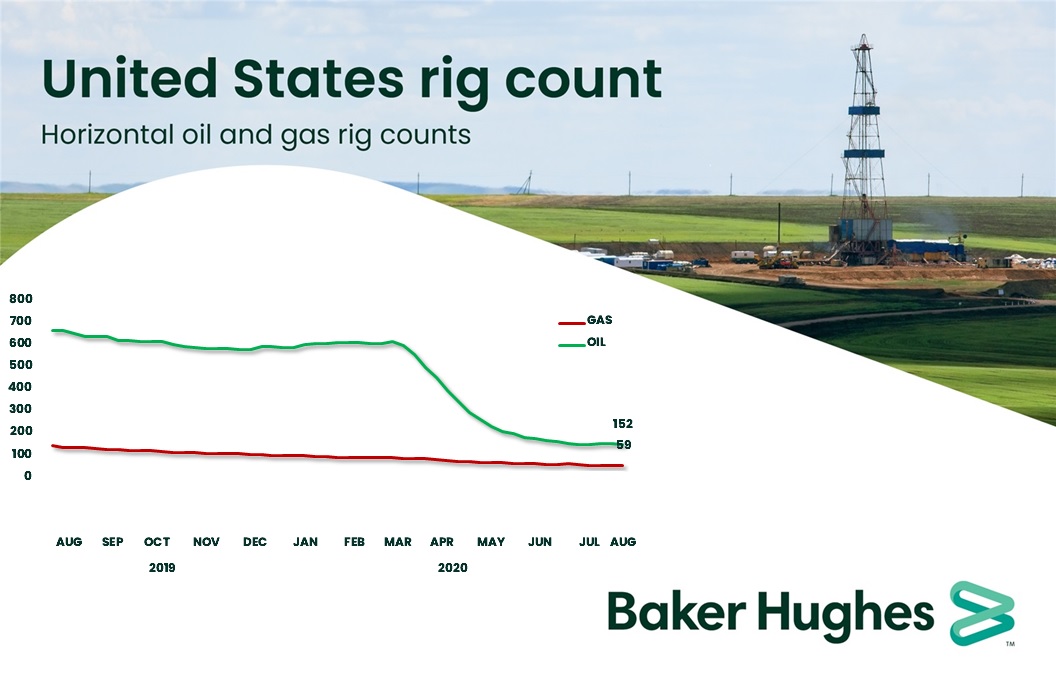 United States rig count

Horizontal oil and gas rig counts

800
700
600
500
400
300
200
100
0

GAS
OIL

152
59

AUG SEP OCT NOV DEC JAN FEB MAR APR MAY JUN JUL AUG
2019
2020

Baker Hughes
™